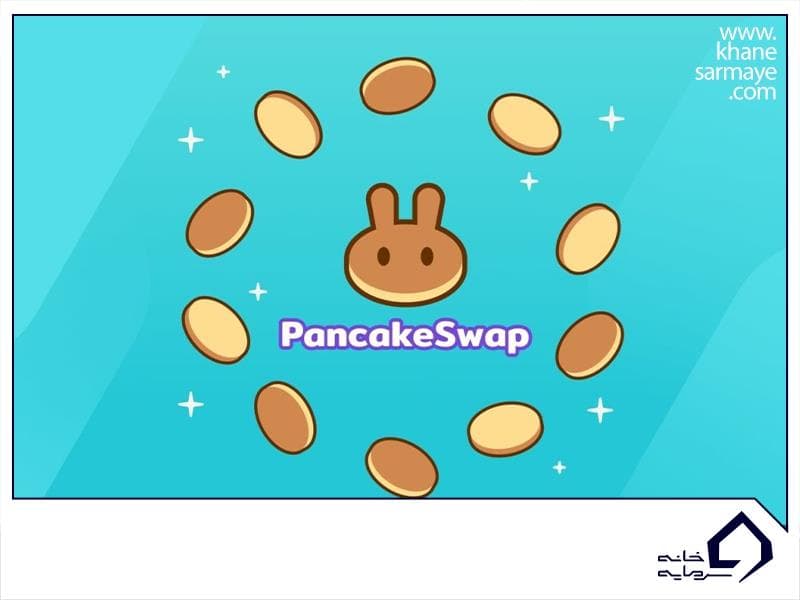 www.
khane
sarmaye
.com

PancakeSwap

خانه
سرمایه